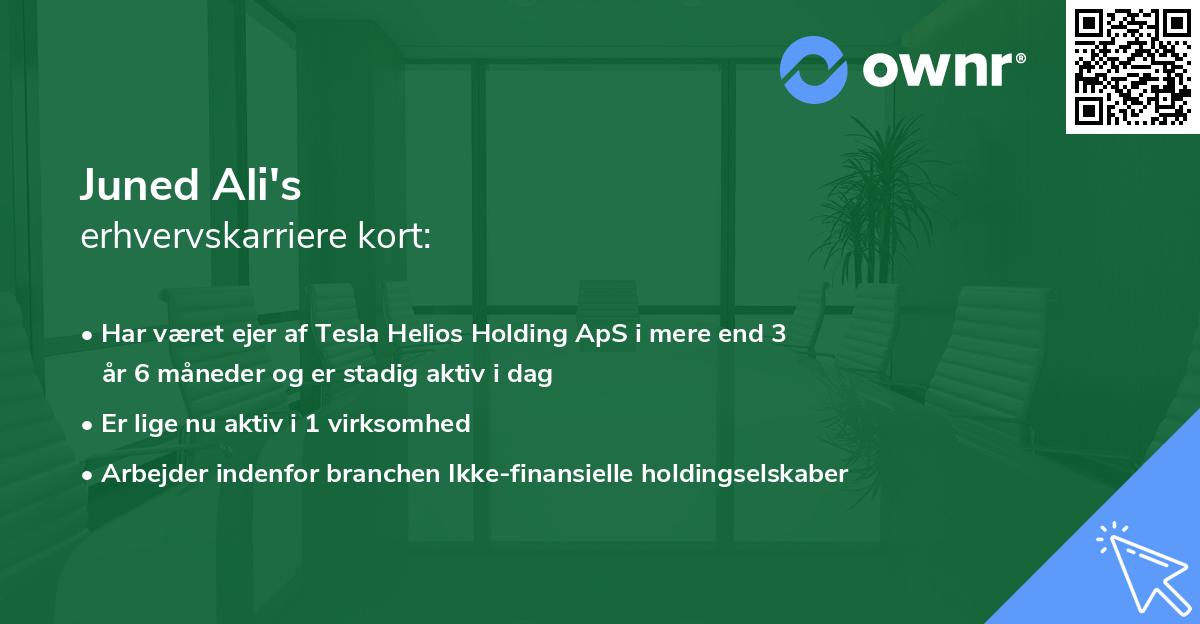 ownr®

Juned Ali's
erhvervskarriere kort:

• Har været ejer af Tesla Helios Holding ApS i mere end 3 år 6 måneder og er stadig aktiv i dag
• Er lige nu aktiv i 1 virksomhed
• Arbejder indenfor branchen Ikke-finansielle holdingselskaber